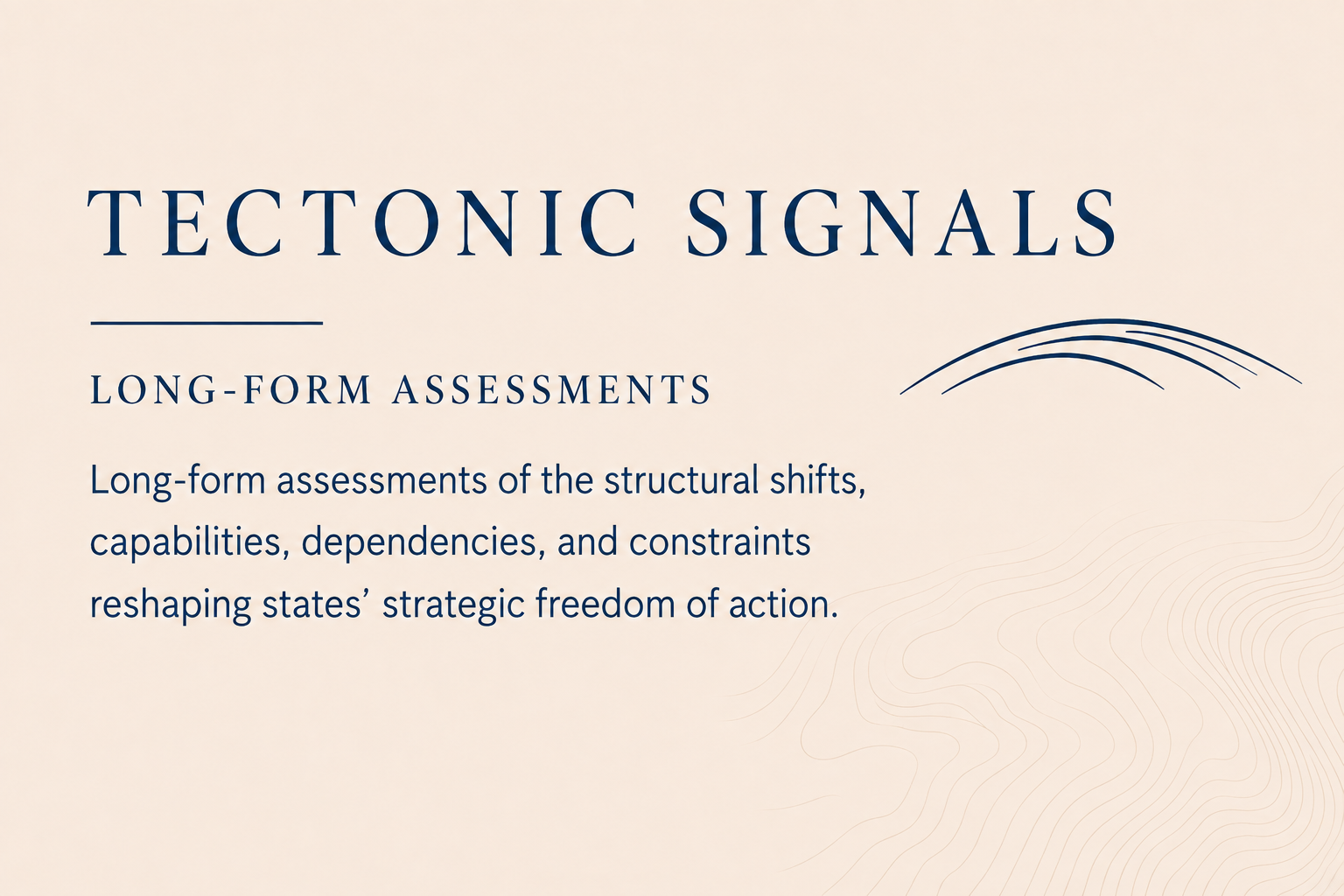 TECTONIC SIGNALS

LONG-FORM ASSESSMENTS

Long-form assessments of the structural shifts, capabilities, dependencies, and constraints reshaping states’ strategic freedom of action.